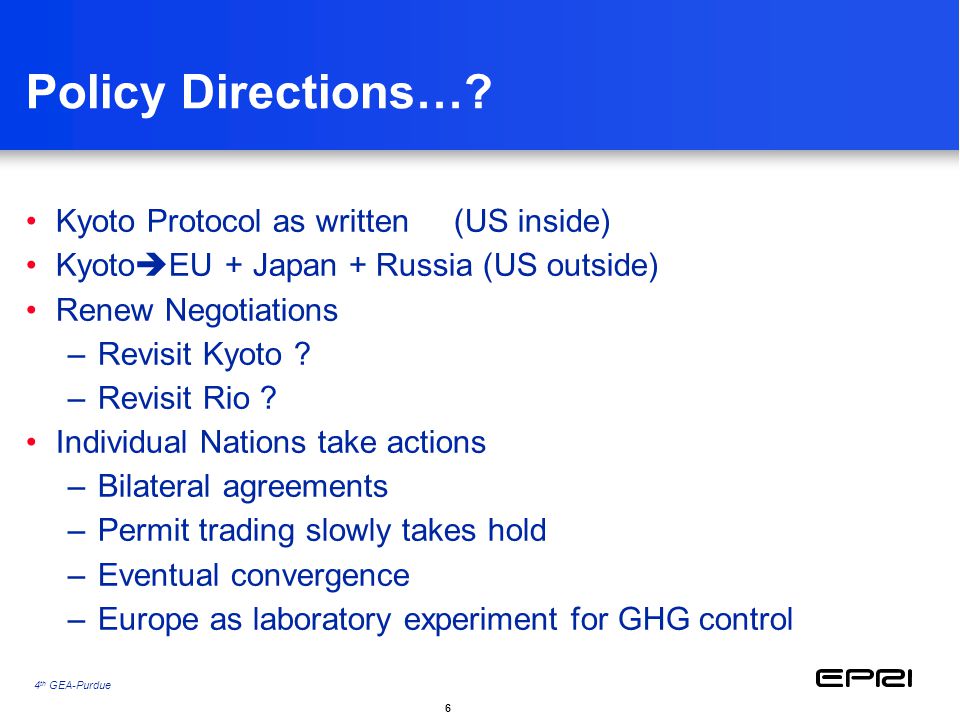 Policy Directions…?

• Kyoto Protocol as written (US inside)
• Kyoto➔EU + Japan + Russia (US outside)
• Renew Negotiations
– Revisit Kyoto ?
– Revisit Rio ?
• Individual Nations take actions
– Bilateral agreements
– Permit trading slowly takes hold
– Eventual convergence
– Europe as laboratory experiment for GHG control

4th GEA-Purdue

EPRI

6